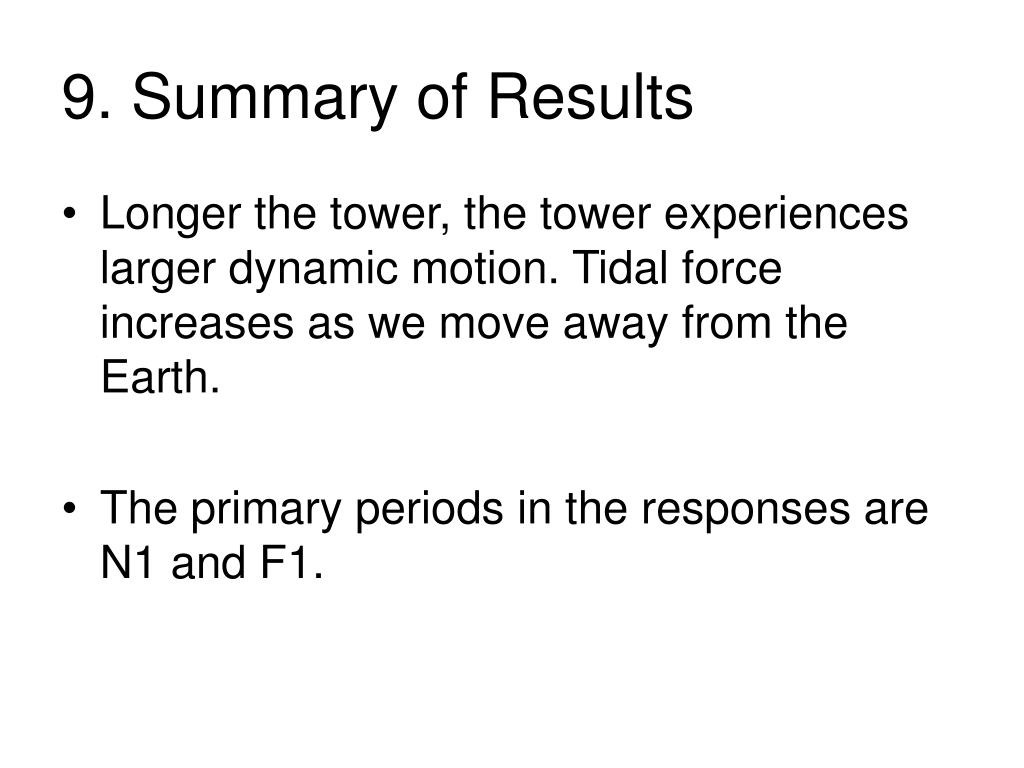 9. Summary of Results

• Longer the tower, the tower experiences larger dynamic motion. Tidal force increases as we move away from the Earth.

• The primary periods in the responses are N1 and F1.